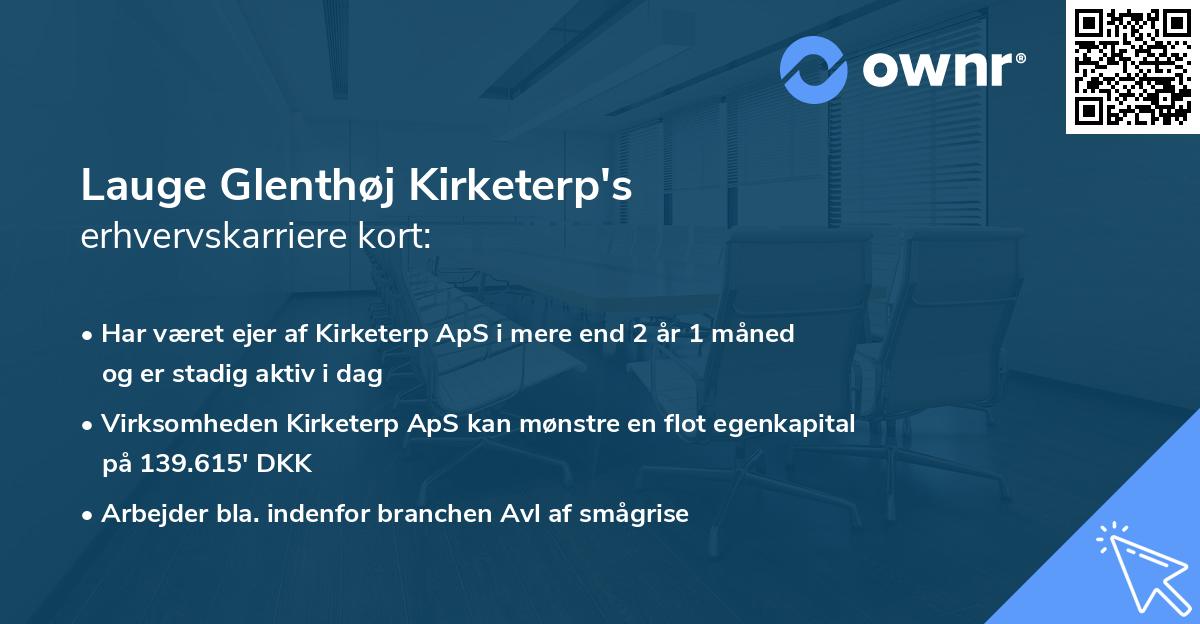 ownr®

Lauge Glenthøj Kirketerp's
erhvervskarriere kort:

• Har været ejer af Kirketerp ApS i mere end 2 år 1 måned og er stadig aktiv i dag

• Virksomheden Kirketerp ApS kan mønstre en flot egenkapital på 139.615' DKK

• Arbejder bla. indenfor branchen Avl af smågrise